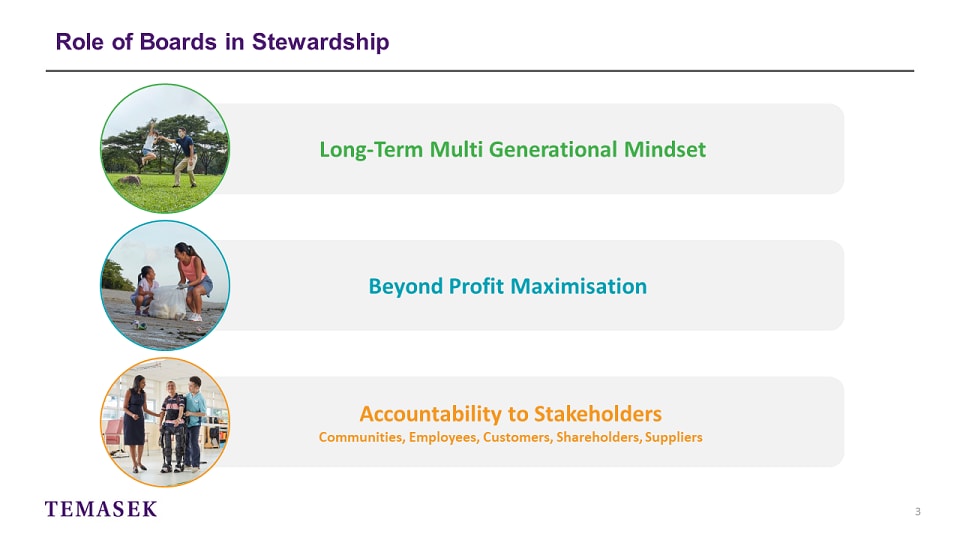 Role of Boards in Stewardship

Long-Term Multi Generational Mindset

Beyond Profit Maximisation

Accountability to Stakeholders
Communities, Employees, Customers, Shareholders, Suppliers

TEMASEK

3